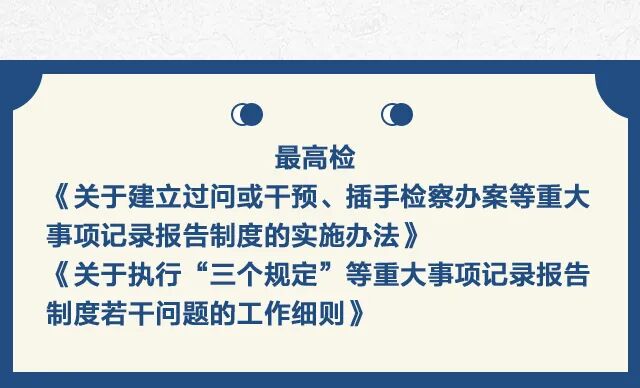 最高检
《关于建立过问或干预、插手检察办案等重大事项记录报告制度的实施办法》
《关于执行“三个规定”等重大事项记录报告制度若干问题的工作细则》